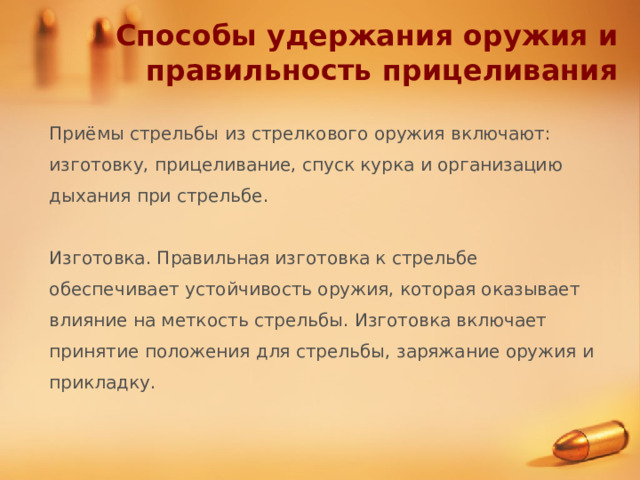 Способы удержания оружия и правильность прицеливания

Приёмы стрельбы из стрелкового оружия включают: изготовку, прицеливание, спуск курка и организацию дыхания при стрельбе.

Изготовка. Правильная изготовка к стрельбе обеспечивает устойчивость оружия, которая оказывает влияние на меткость стрельбы. Изготовка включает принятие положения для стрельбы, заряжание оружия и прикладку.